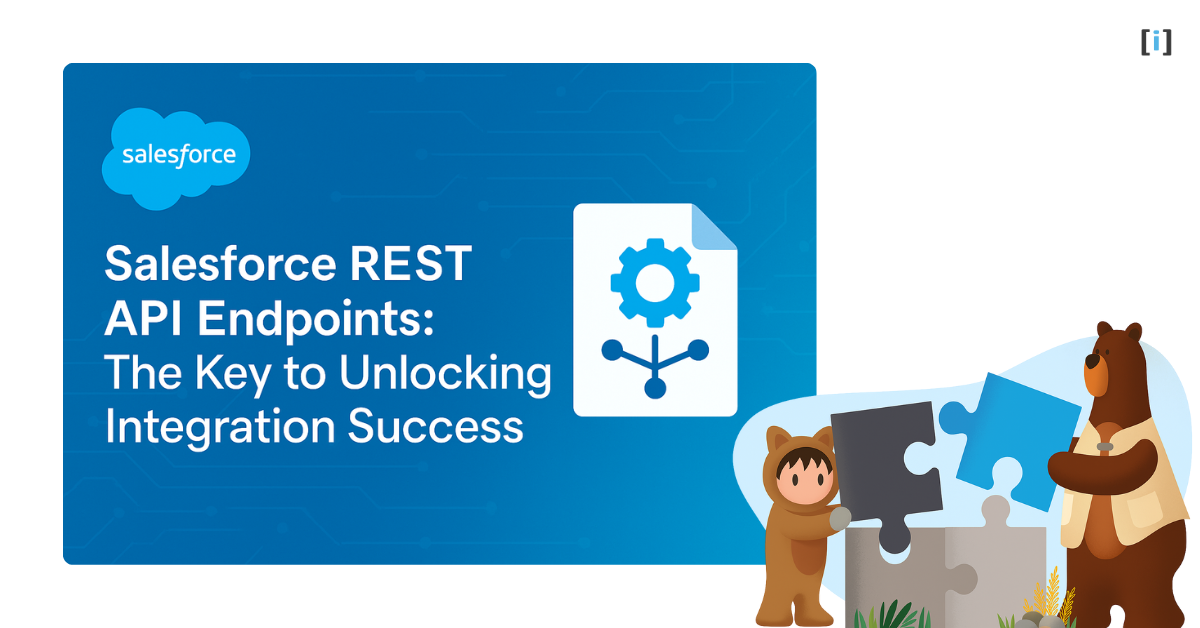 [i]

salesforce

Salesforce REST API Endpoints: The Key to Unlocking Integration Success